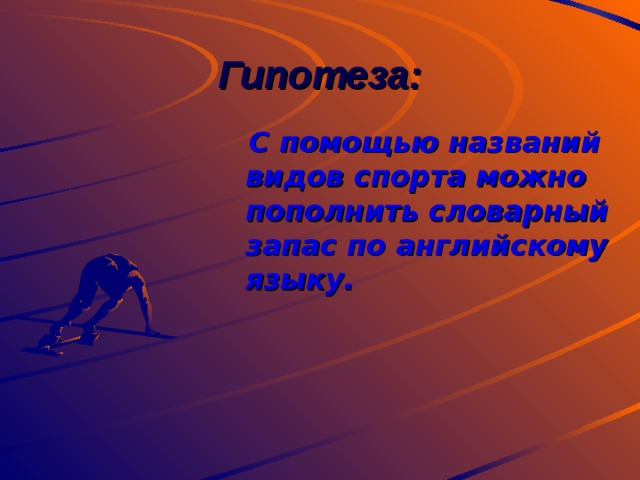 Гипотеза:

С помощью названий видов спорта можно пополнить словарный запас по английскому языку.